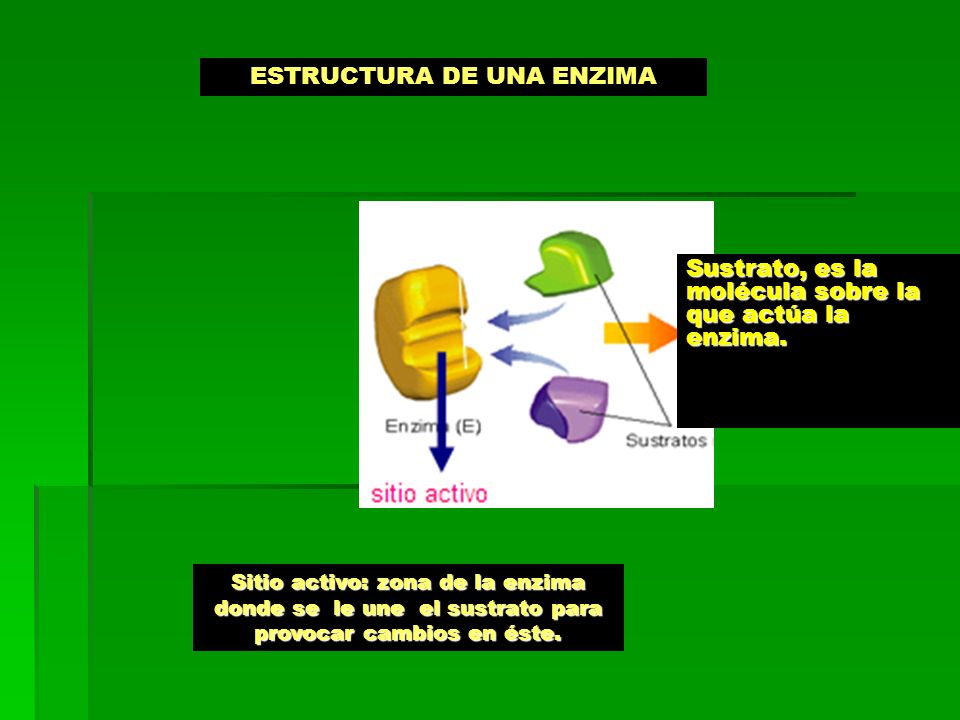 ESTRUCTURA DE UNA ENZIMA

Enzima (E)

Sustratos

sitio activo

Sustrato, es la molécula sobre la que actúa la enzima.

Sitio activo: zona de la enzima donde se le une el sustrato para provocar cambios en éste.